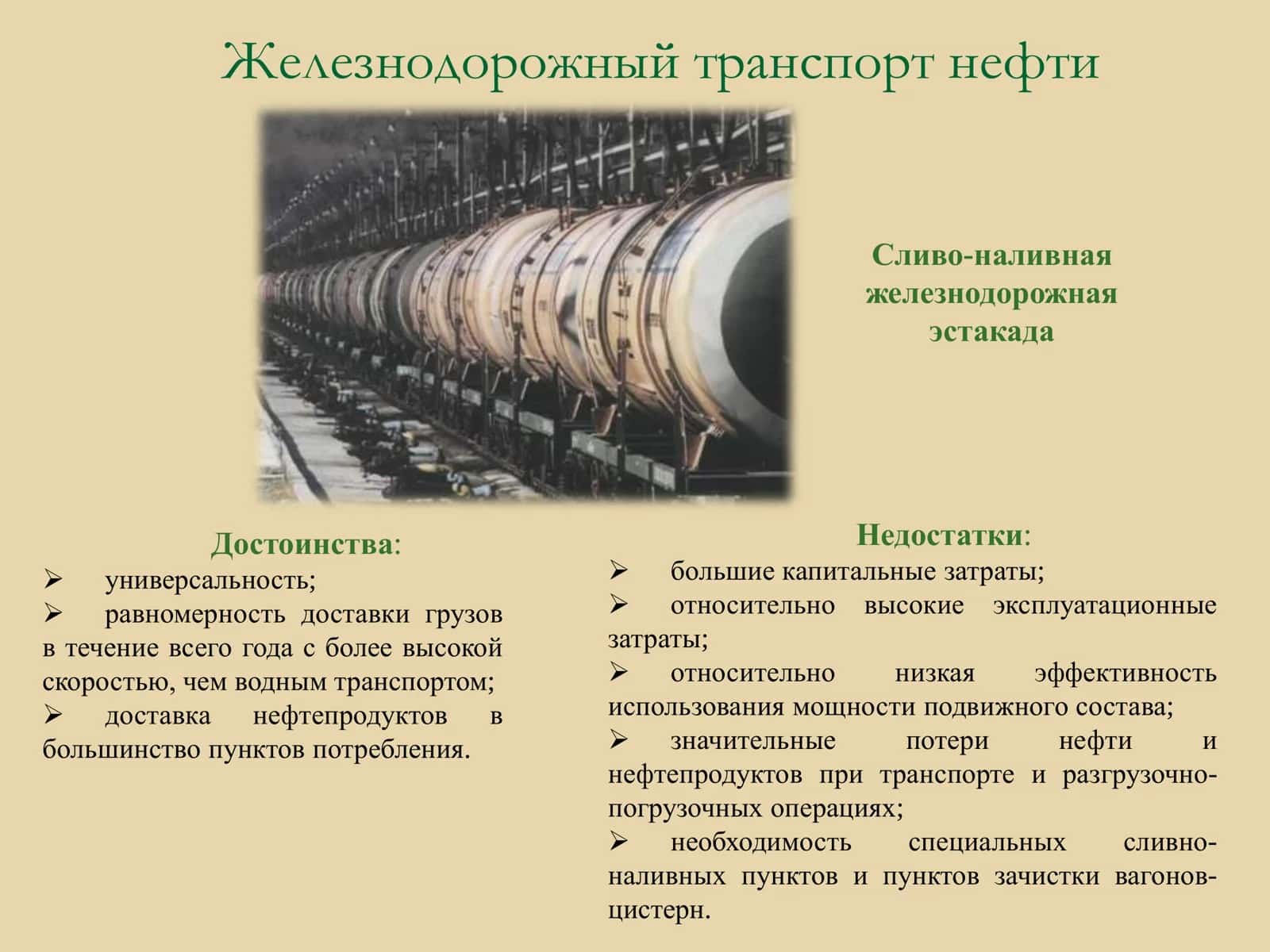 Железнодорожный транспорт нефти

Сливо-наливная железнодорожная эстакада

Достоинства:
➢ универсальность;
➢ равномерность доставки грузов в течение всего года с более высокой скоростью, чем водным транспортом;
➢ доставка нефтепродуктов в большинство пунктов потребления.

Недостатки:
➢ большие капитальные затраты;
➢ относительно высокие эксплуатационные затраты;
➢ относительно низкая эффективность использования мощности подвижного состава;
➢ значительные потери нефти и нефтепродуктов при транспорте и разгрузочно-погрузочных операциях;
➢ необходимость специальных сливно-наливных пунктов и пунктов зачистки вагонов-цистерн.